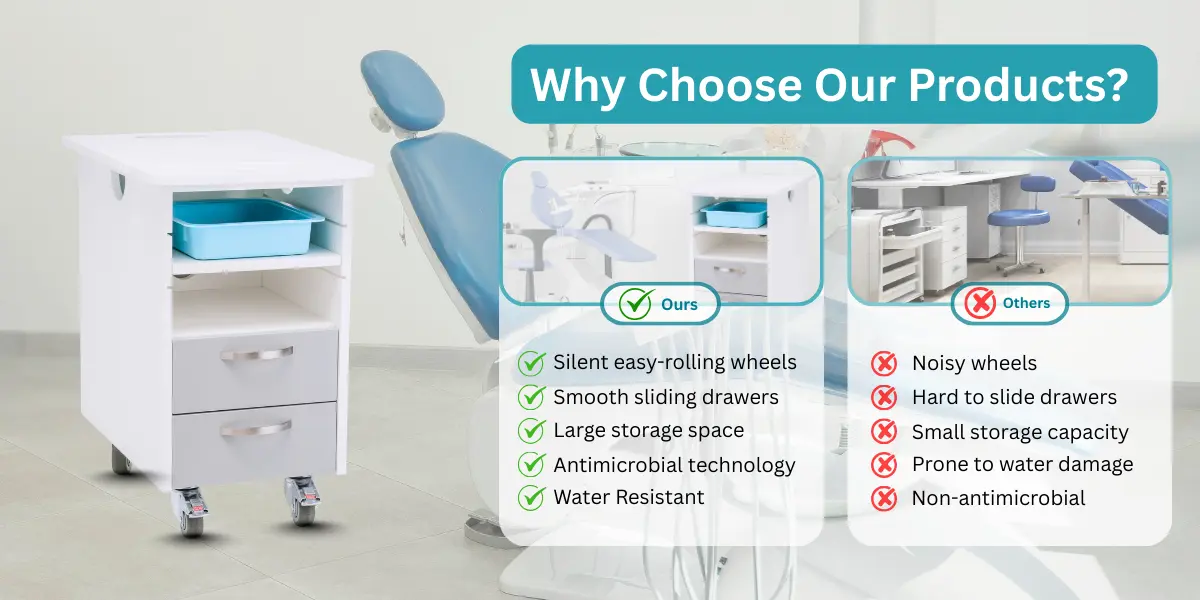 Why Choose Our Products?

Ours

Silent easy-rolling wheels
Smooth sliding drawers
Large storage space
Antimicrobial technology
Water Resistant

Others

Noisy wheels
Hard to slide drawers
Small storage capacity
Prone to water damage
Non-antimicrobial